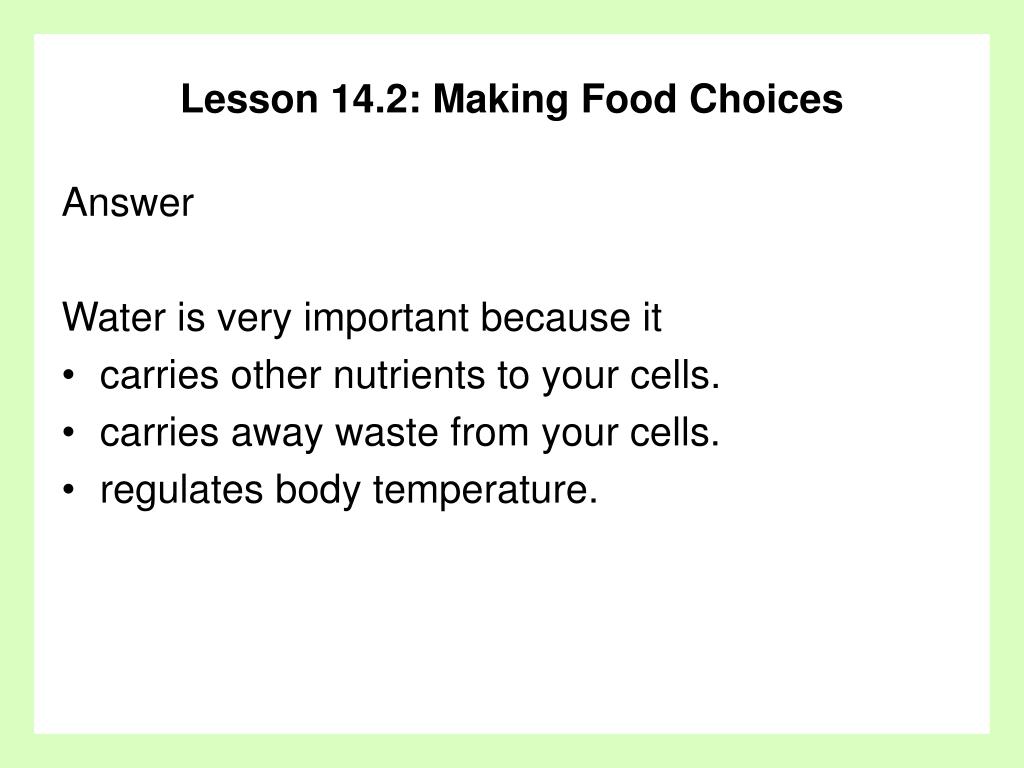 Lesson 14.2: Making Food Choices

Answer

Water is very important because it
• carries other nutrients to your cells.
• carries away waste from your cells.
• regulates body temperature.